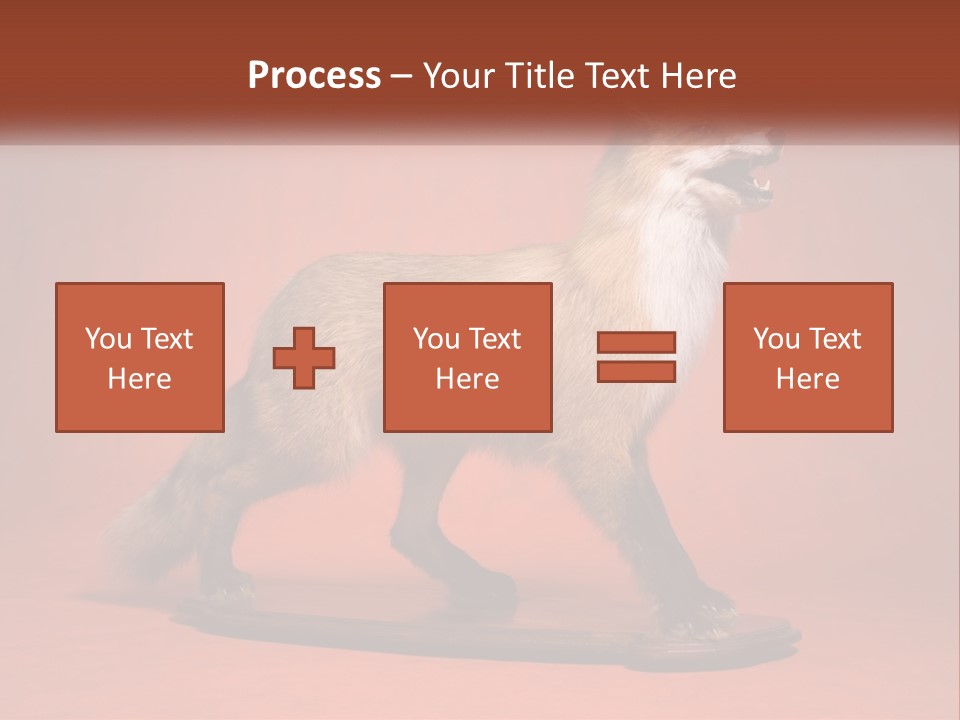 Process – Your Title Text Here

You Text Here

You Text Here

You Text Here